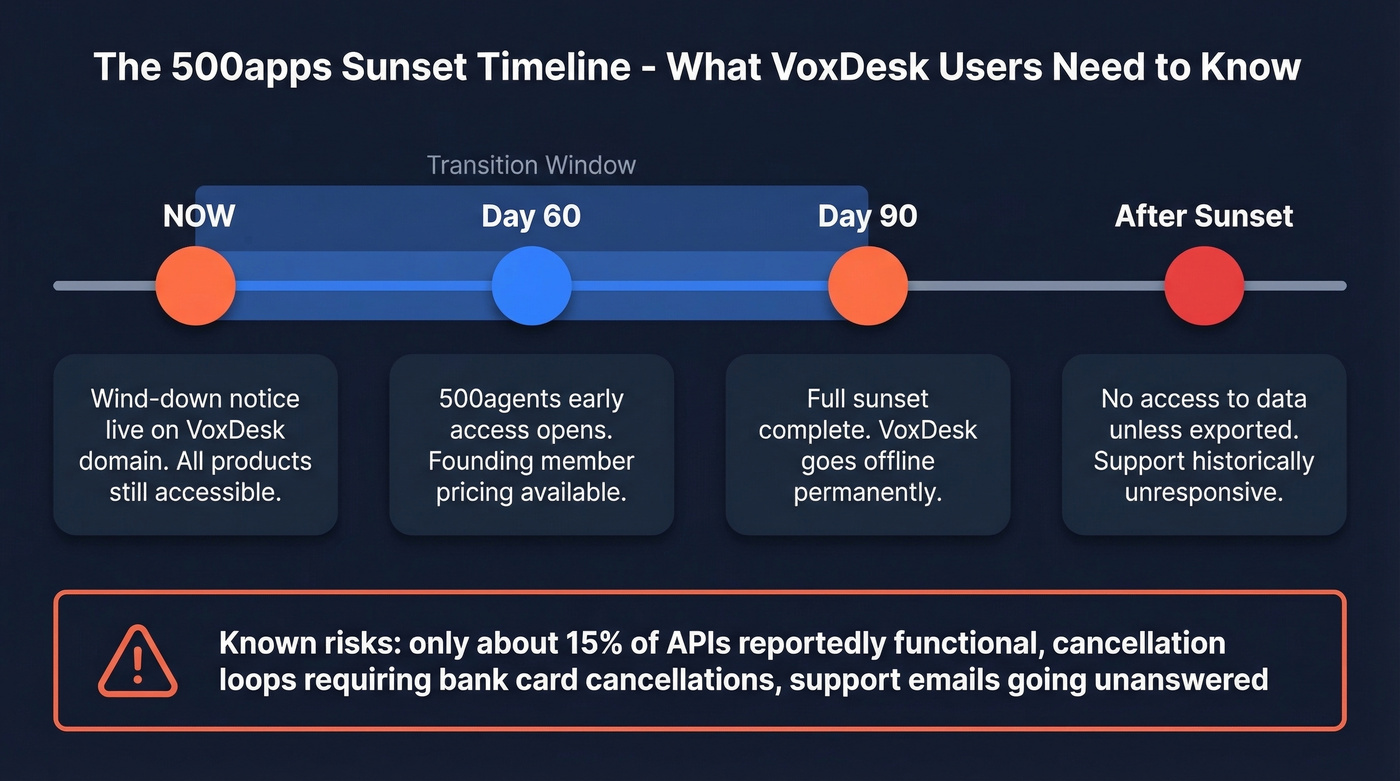 The 500apps Sunset Timeline - What VoxDesk Users Need to Know

Transition Window

NOW

Day 60

Day 90

After Sunset

Wind-down notice live on VoxDesk domain. All products still accessible.

500agents early access opens. Founding member pricing available.

Full sunset complete. VoxDesk goes offline permanently.

No access to data unless exported. Support historically unresponsive.

Known risks: only about 15% of APIs reportedly functional, cancellation loops requiring bank card cancellations, support emails going unanswered